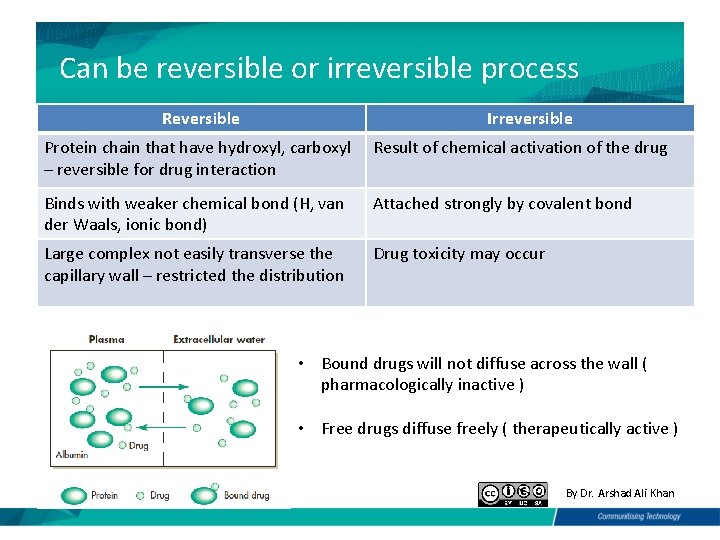 Can be reversible or irreversible process

| Reversible | Irreversible |
|---|---|
| Protein chain that have hydroxyl, carboxyl – reversible for drug interaction | Result of chemical activation of the drug |
| Binds with weaker chemical bond (H, van der Waals, ionic bond) | Attached strongly by covalent bond |
| Large complex not easily transverse the capillary wall – restricted the distribution | Drug toxicity may occur |

Plasma
Extracellular water
Drug
Albumin

Protein
Drug
Bound drug

• Bound drugs will not diffuse across the wall ( pharmacologically inactive )

• Free drugs diffuse freely ( therapeutically active )

cc BY NC SA

By Dr. Arshad Ali Khan

Communitising Technology